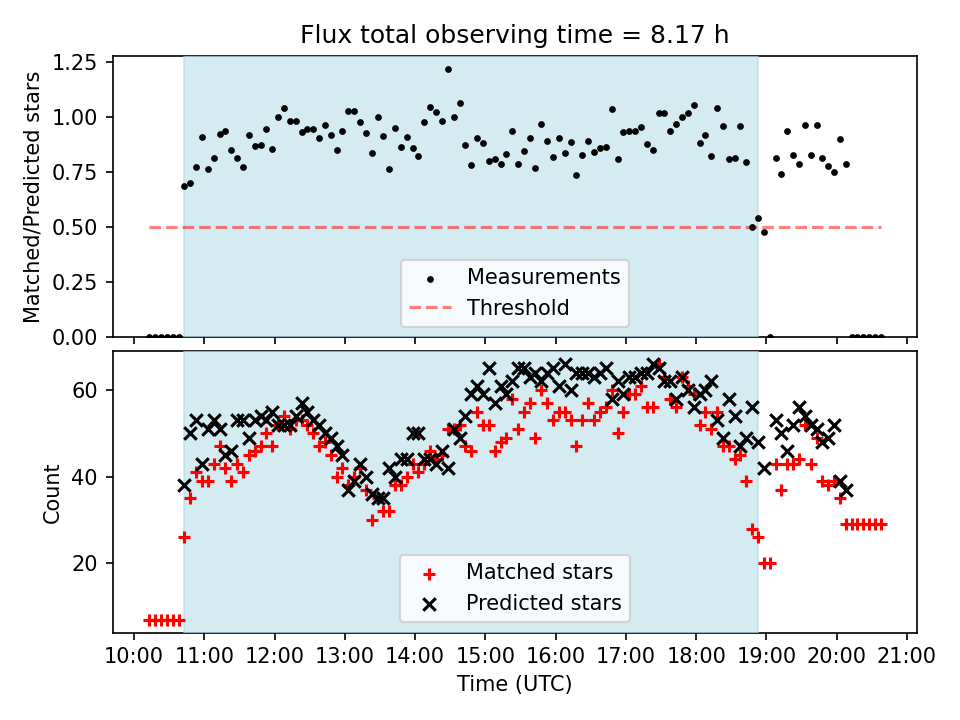 Flux total observing time = 8.17 h

Matched/Predicted stars

1.25
1.00
0.75
0.50
0.25
0.00

Measurements
Threshold

Count

60
40
20

Matched stars
Predicted stars

10:00 11:00 12:00 13:00 14:00 15:00 16:00 17:00 18:00 19:00 20:00 21:00

Time (UTC)